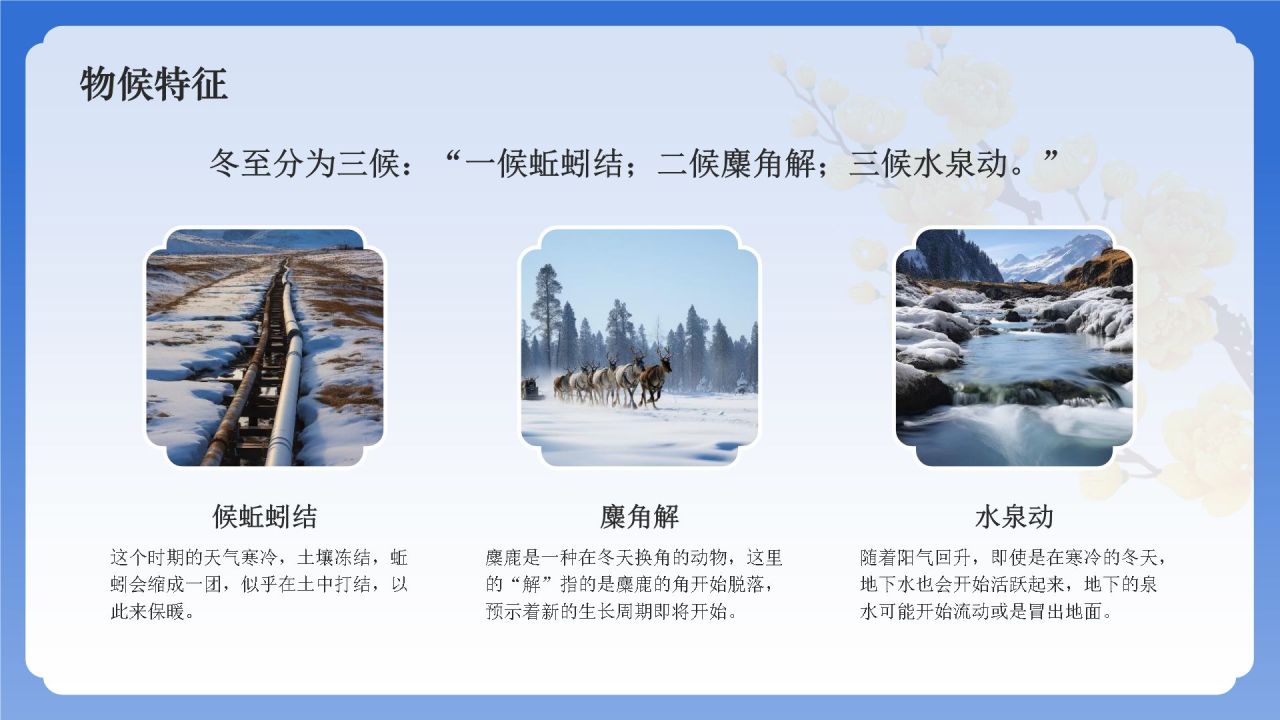 物候特征

冬至分为三候：“一候蚯蚓结；二候麋角解；三候水泉动。”

候蚯蚓结

这个时期的天气寒冷，土壤冻结，蚯蚓会缩成一团，似乎在土中打结，以此来保暖。

麋角解

麋鹿是一种在冬天换角的动物，这里的“解”指的是麋鹿的角开始脱落，预示着新的生长周期即将开始。

水泉动

随着阳气回升，即使是在寒冷的冬天，地下水也会开始活跃起来，地下的泉水可能开始流动或是冒出地面。